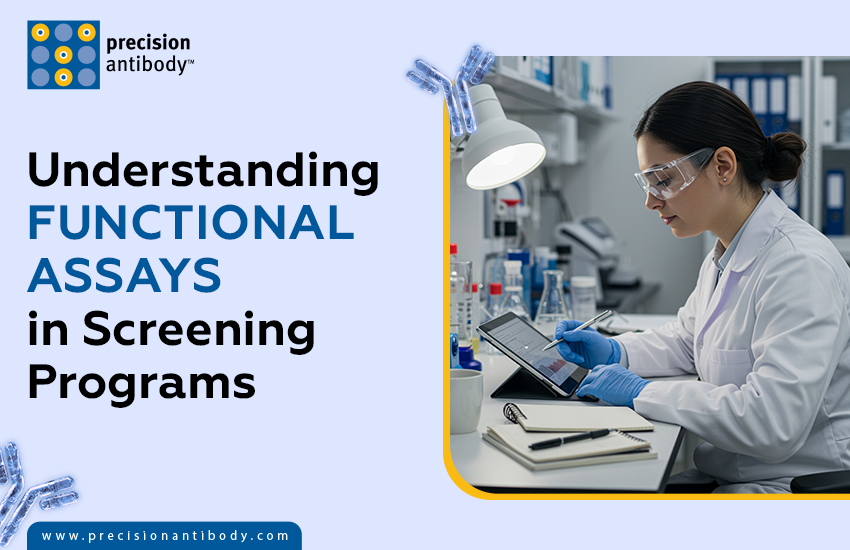 precision antibody™

Understanding FUNCTIONAL ASSAYS in Screening Programs

www.precisionantibody.com